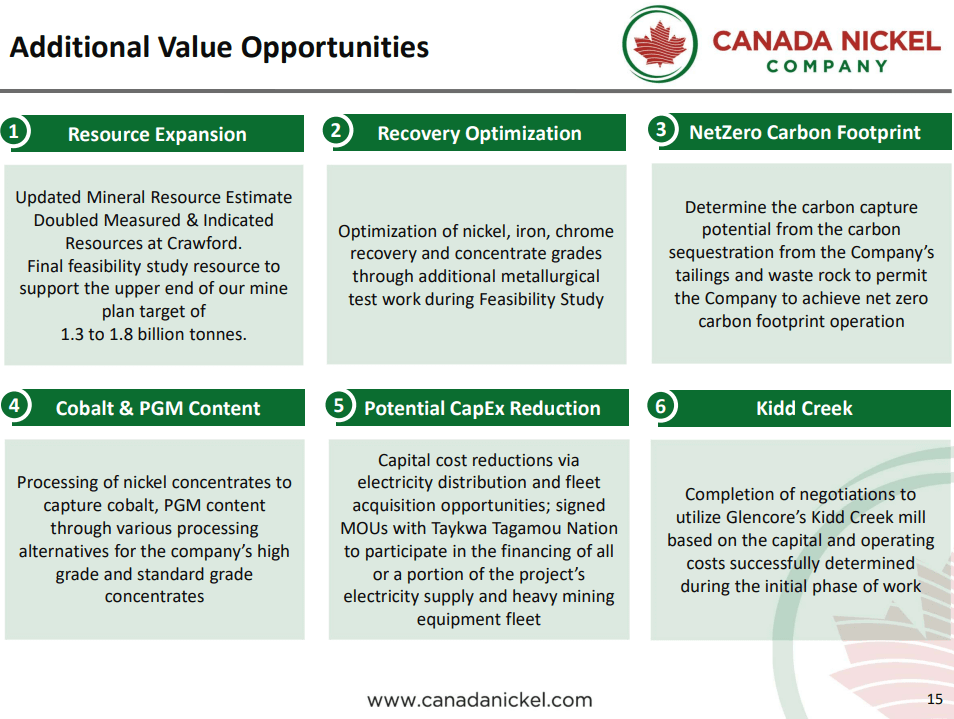 Additional Value Opportunities

CANADA NICKEL COMPANY

1 Resource Expansion

Updated Mineral Resource Estimate Doubled Measured & Indicated Resources at Crawford. Final feasibility study resource to support the upper end of our mine plan target of 1.3 to 1.8 billion tonnes.

2 Recovery Optimization

Optimization of nickel, iron, chrome recovery and concentrate grades through additional metallurgical test work during Feasibility Study

3 NetZero Carbon Footprint

Determine the carbon capture potential from the carbon sequestration from the Company's tailings and waste rock to permit the Company to achieve net zero carbon footprint operation

4 Cobalt & PGM Content

Processing of nickel concentrates to capture cobalt, PGM content through various processing alternatives for the company's high grade and standard grade concentrates

5 Potential CapEx Reduction

Capital cost reductions via electricity distribution and fleet acquisition opportunities; signed MOUs with Taykwa Tagamou Nation to participate in the financing of all or a portion of the project's electricity supply and heavy mining equipment fleet

6 Kidd Creek

Completion of negotiations to utilize Glencore's Kidd Creek mill based on the capital and operating costs successfully determined during the initial phase of work

www.canadanickel.com

15